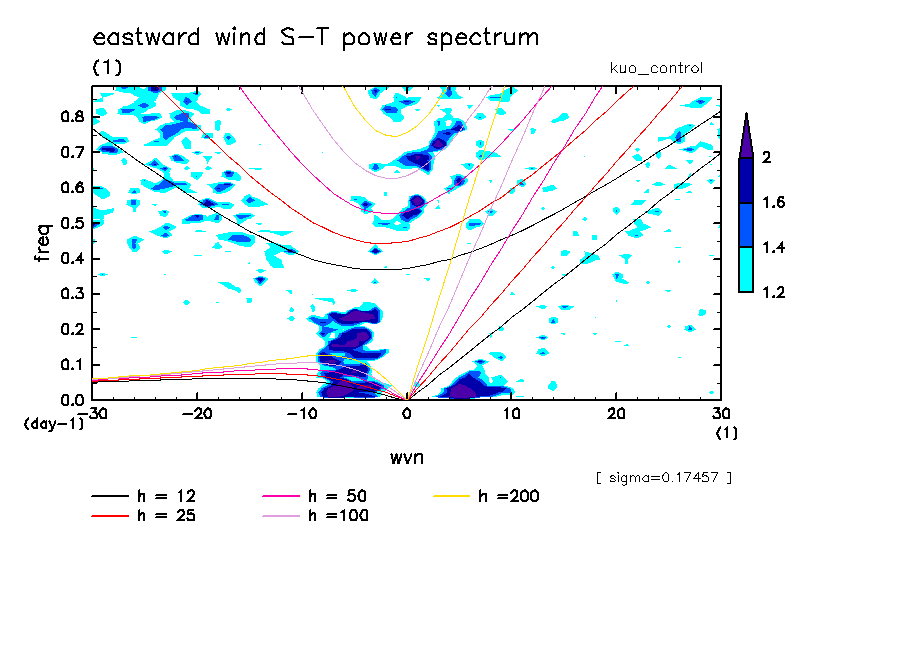 eastward wind S-T power spectrum

(1)

kuo_control

freq

0.8
0.7
0.6
0.5
0.4
0.3
0.2
0.1
0.0

(day-1)

-30 -20 -10 0 10 20 30

(1)

wvn

2
1.6
1.4
1.2

[ sigma=0.17457 ]

h = 12
h = 25
h = 50
h =100
h =200